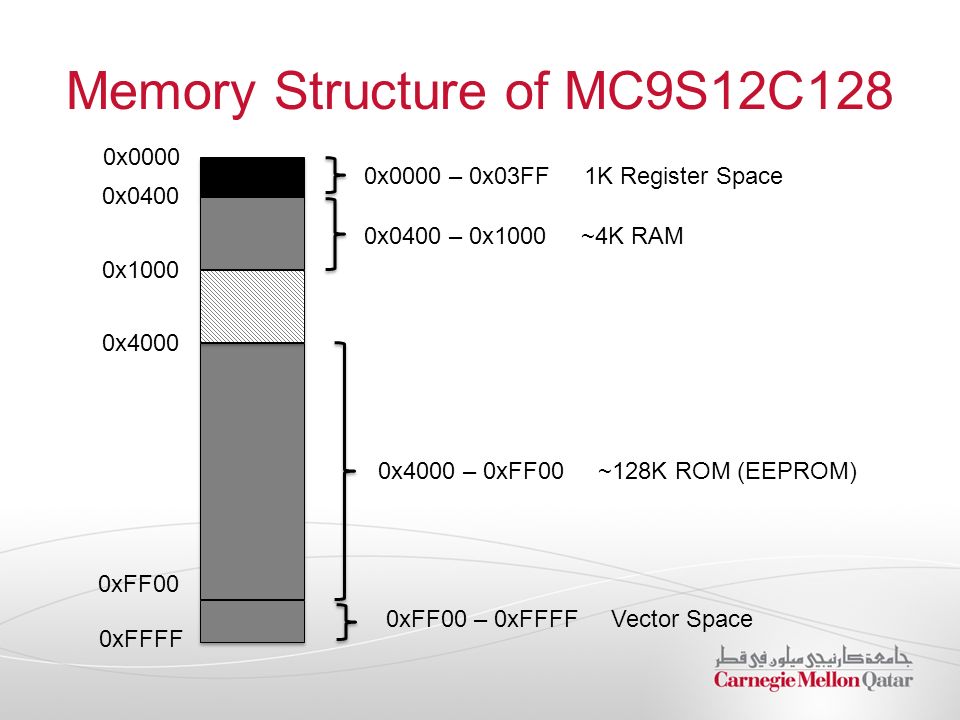 Memory Structure of MC9S12C128

0x0000
0x0400
0x1000
0x4000
0xFF00
0xFFFF

0x0000 – 0x03FF 1K Register Space

0x0400 – 0x1000 ~4K RAM

0x4000 – 0xFF00 ~128K ROM (EEPROM)

0xFF00 – 0xFFFF Vector Space

جامعة كارنيجي ميلون في قطر
Carnegie Mellon Qatar